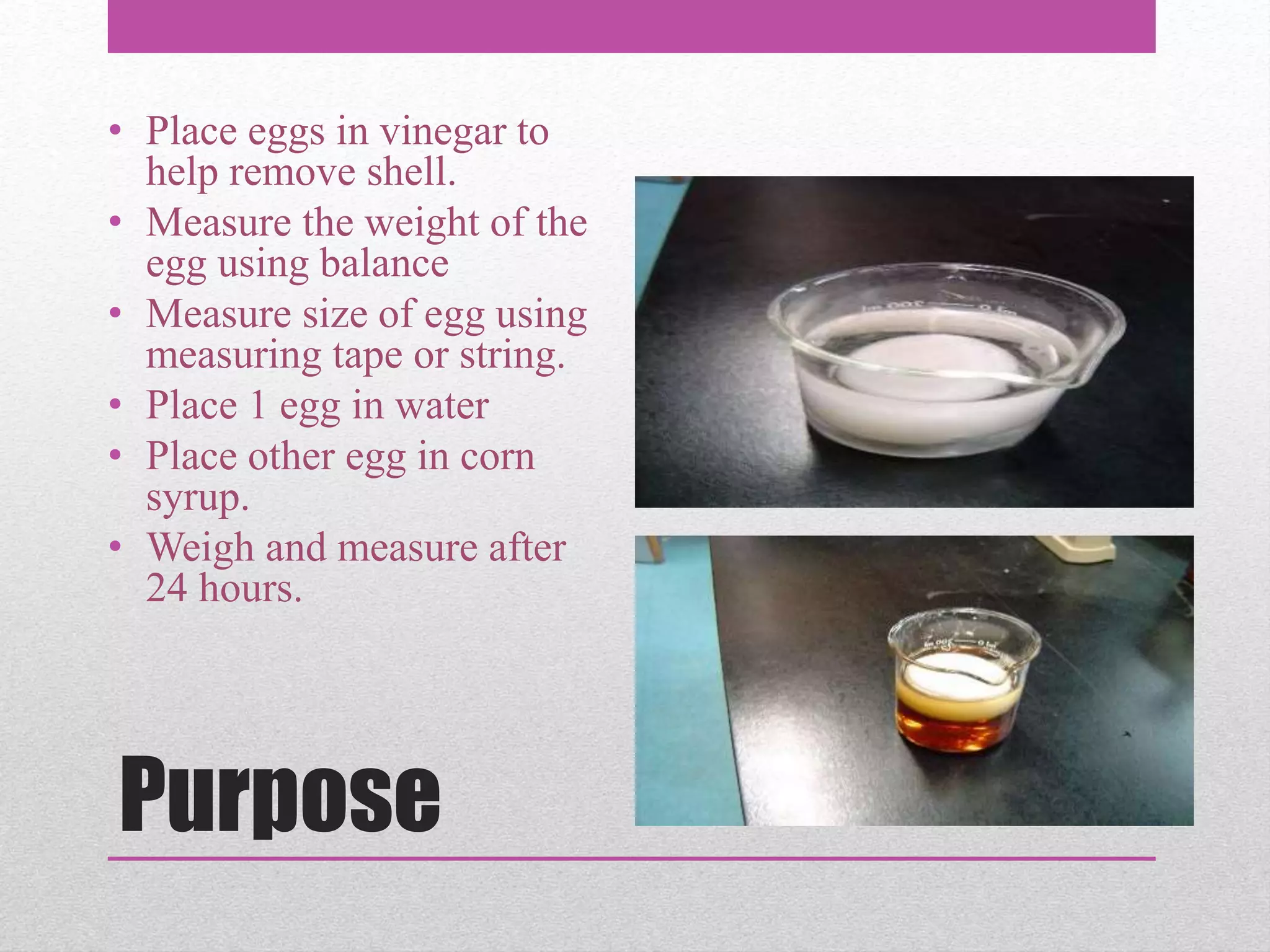 • Place eggs in vinegar to help remove shell.
• Measure the weight of the egg using balance
• Measure size of egg using measuring tape or string.
• Place 1 egg in water
• Place other egg in corn syrup.
• Weigh and measure after 24 hours.

Purpose